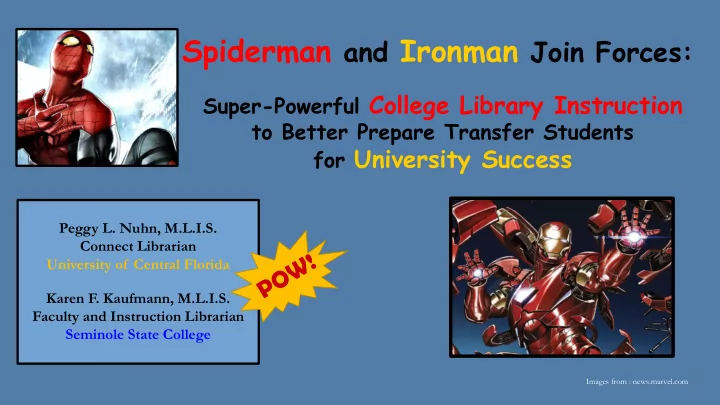 Spiderman and Ironman Join Forces:

Super-Powerful College Library Instruction to Better Prepare Transfer Students for University Success

Peggy L. Nuhn, M.L.I.S.
Connect Librarian
University of Central Florida

Karen F. Kaufmann, M.L.I.S.
Faculty and Instruction Librarian
Seminole State College

POW!

Images from : news.marvel.com